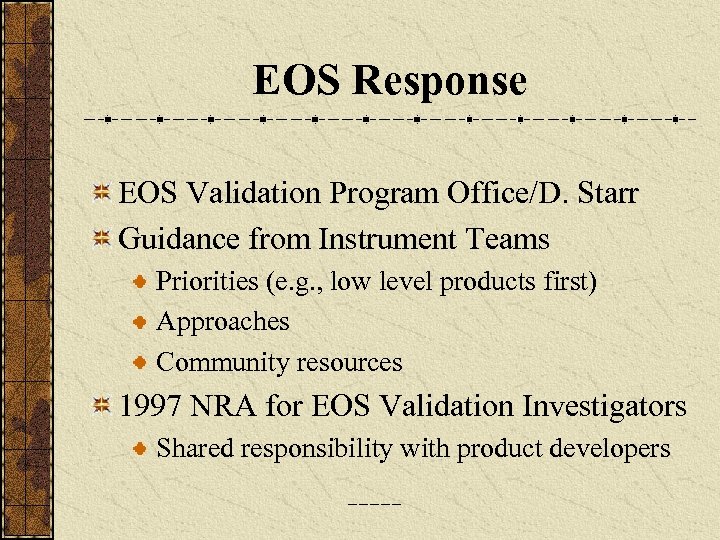 EOS Response

EOS Validation Program Office/D. Starr

Guidance from Instrument Teams

Priorities (e.g., low level products first)

Approaches

Community resources

1997 NRA for EOS Validation Investigators

Shared responsibility with product developers

-----